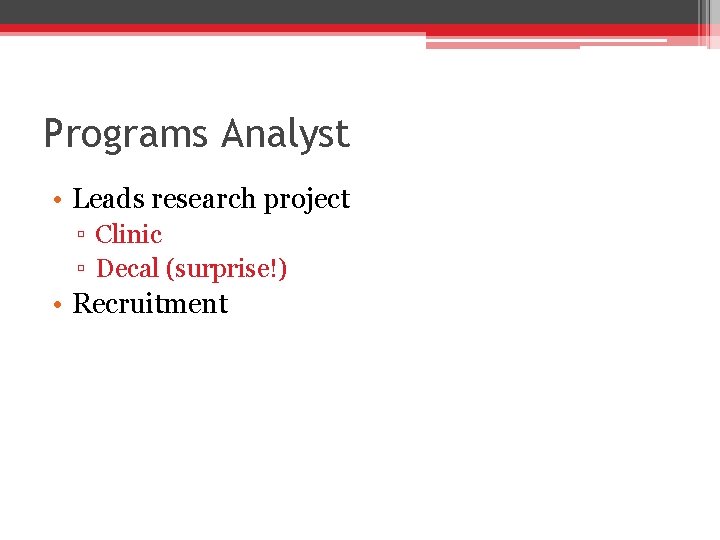 Programs Analyst

• Leads research project
  ▫ Clinic
  ▫ Decal (surprise!)
• Recruitment